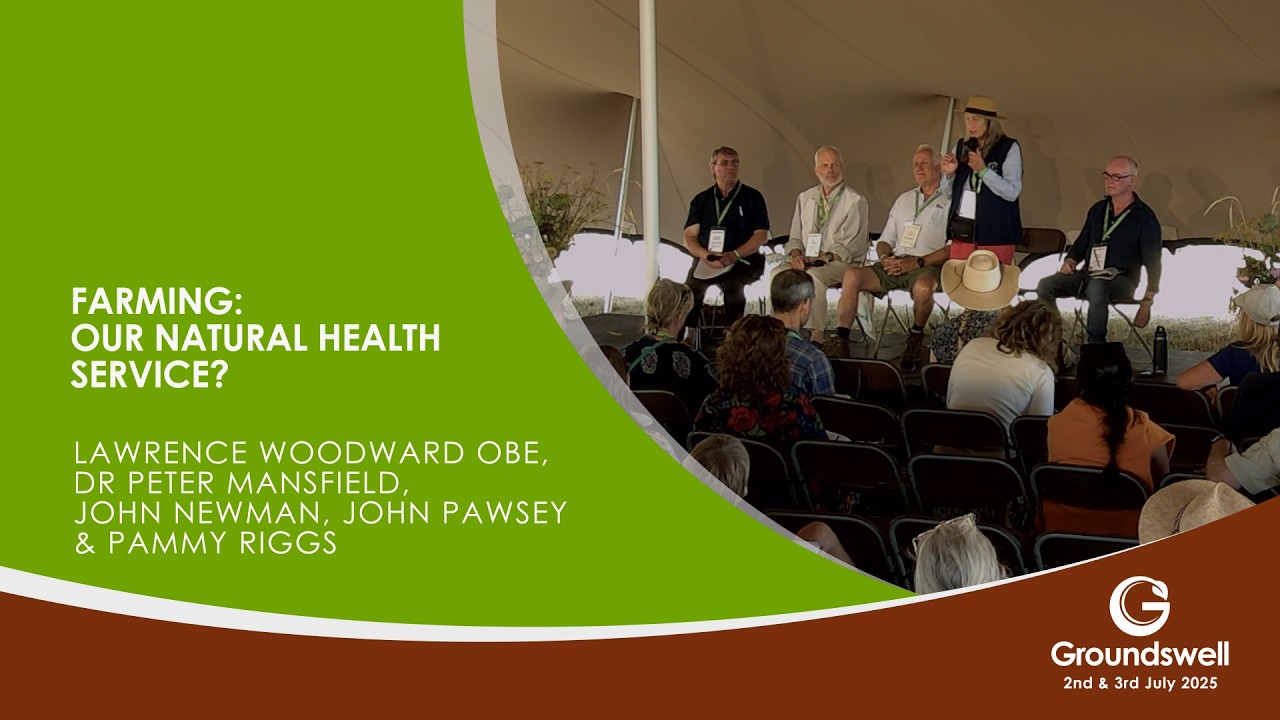 FARMING:
OUR NATURAL HEALTH SERVICE?

LAWRENCE WOODWARD OBE,
DR PETER MANSFIELD,
JOHN NEWMAN, JOHN PAWSEY
& PAMMY RIGGS

G
Groundswell
2nd & 3rd July 2025